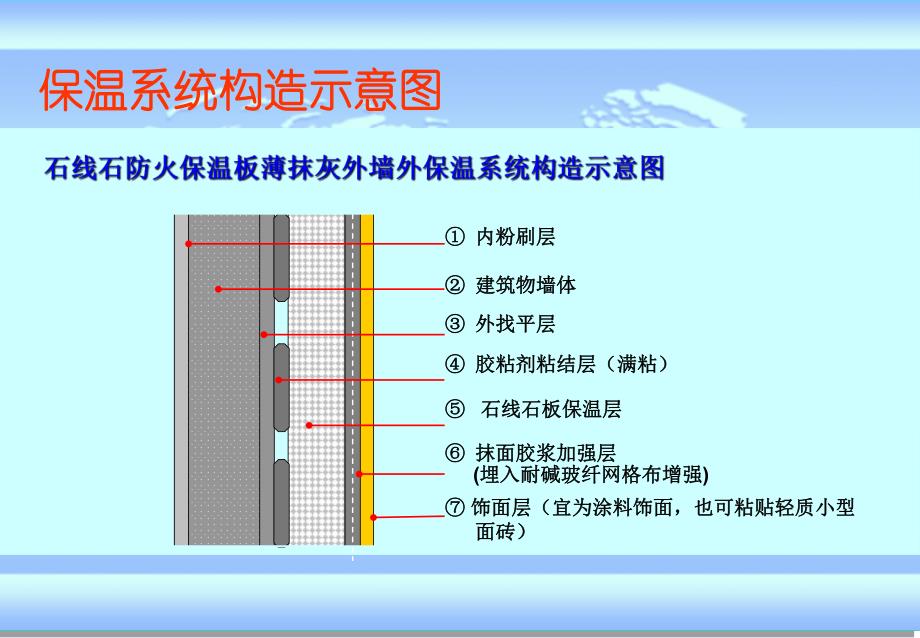 保温系统构造示意图

石线石防火保温板薄抹灰外墙外保温系统构造示意图

① 内粉刷层

② 建筑物墙体

③ 外找平层

④ 胶粘剂粘结层（满粘）

⑤ 石线石板保温层

⑥ 抹面胶浆加强层
(埋入耐碱玻纤网格布增强)

⑦ 饰面层（宜为涂料饰面，也可粘贴轻质小型面砖）